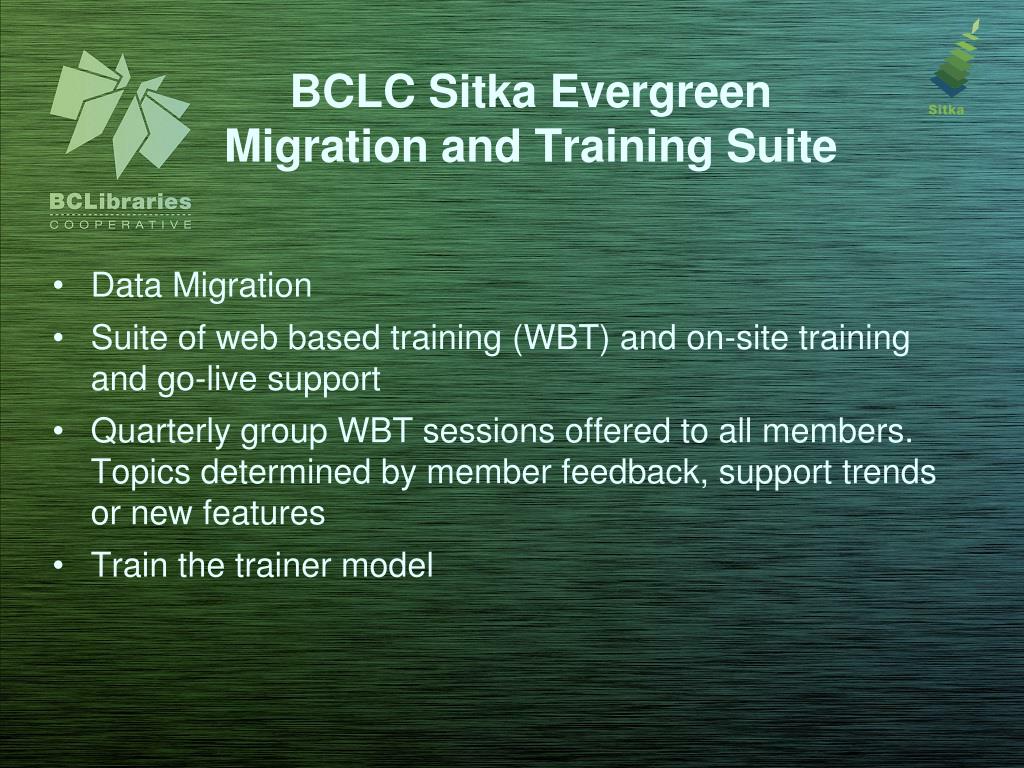 BCLibraries
COOPERATIVE

BCLC Sitka Evergreen
Migration and Training Suite

Sitka

• Data Migration
• Suite of web based training (WBT) and on-site training and go-live support
• Quarterly group WBT sessions offered to all members. Topics determined by member feedback, support trends or new features
• Train the trainer model